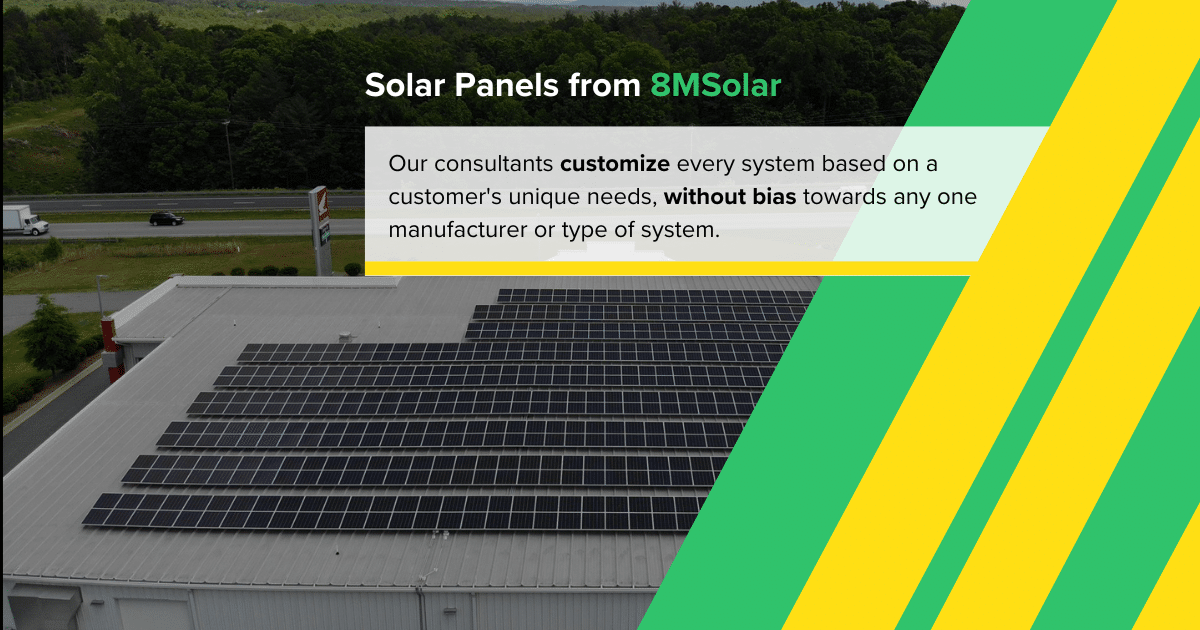 Solar Panels from 8MSolar

Our consultants customize every system based on a customer's unique needs, without bias towards any one manufacturer or type of system.